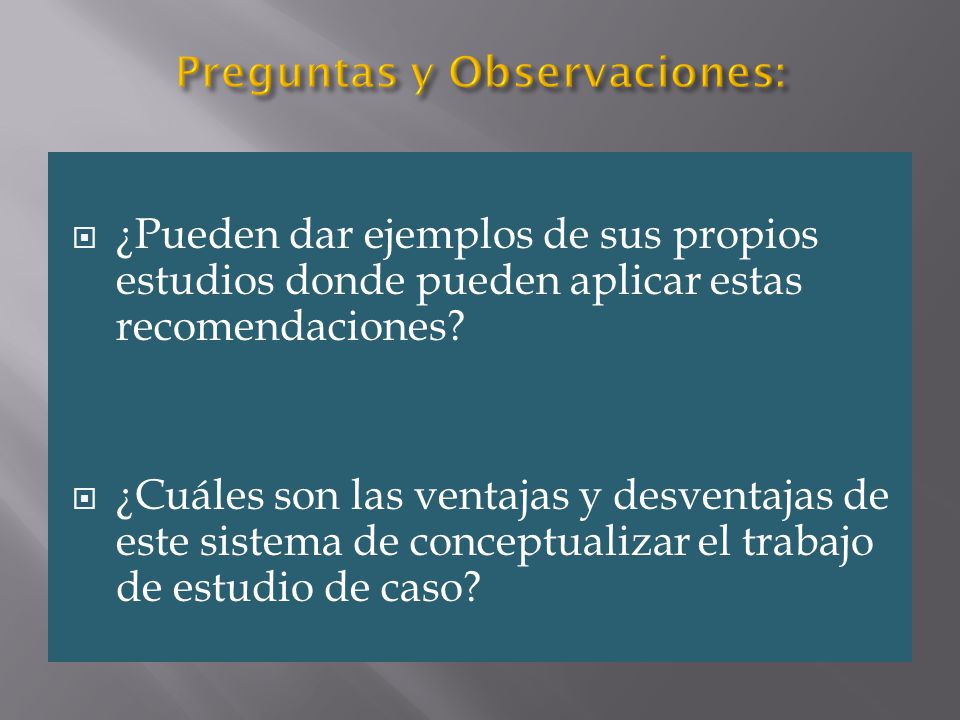 Preguntas y Observaciones:

¿Pueden dar ejemplos de sus propios estudios donde pueden aplicar estas recomendaciones?

¿Cuáles son las ventajas y desventajas de este sistema de conceptualizar el trabajo de estudio de caso?